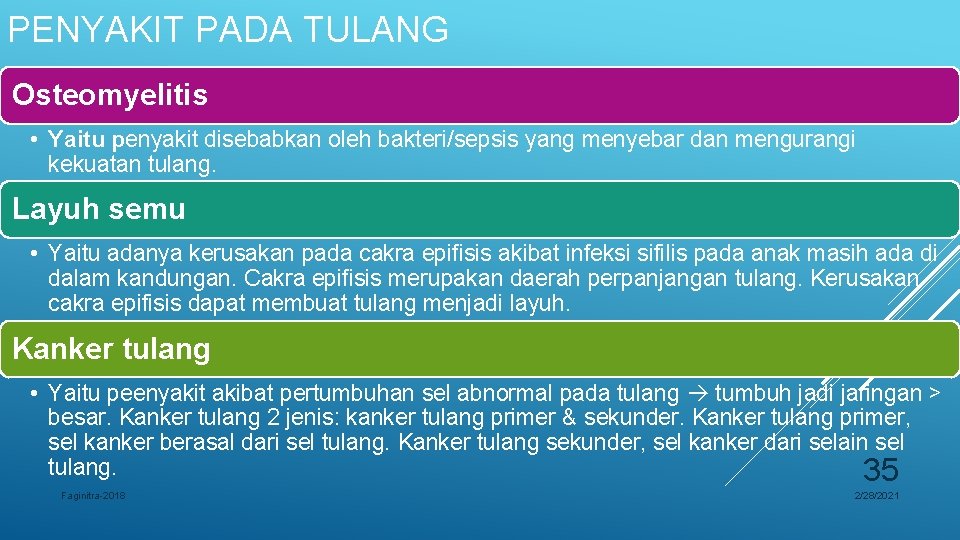 PENYAKIT PADA TULANG

Osteomyelitis

• Yaitu penyakit disebabkan oleh bakteri/sepsis yang menyebar dan mengurangi kekuatan tulang.

Layuh semu

• Yaitu adanya kerusakan pada cakra epifisis akibat infeksi sifilis pada anak masih ada di dalam kandungan. Cakra epifisis merupakan daerah perpanjangan tulang. Kerusakan cakra epifisis dapat membuat tulang menjadi layuh.

Kanker tulang

• Yaitu peenyakit akibat pertumbuhan sel abnormal pada tulang → tumbuh jadi jaringan > besar. Kanker tulang 2 jenis: kanker tulang primer & sekunder. Kanker tulang primer, sel kanker berasal dari sel tulang. Kanker tulang sekunder, sel kanker dari selain sel tulang.

35

Faginitra-2018

2/28/2021